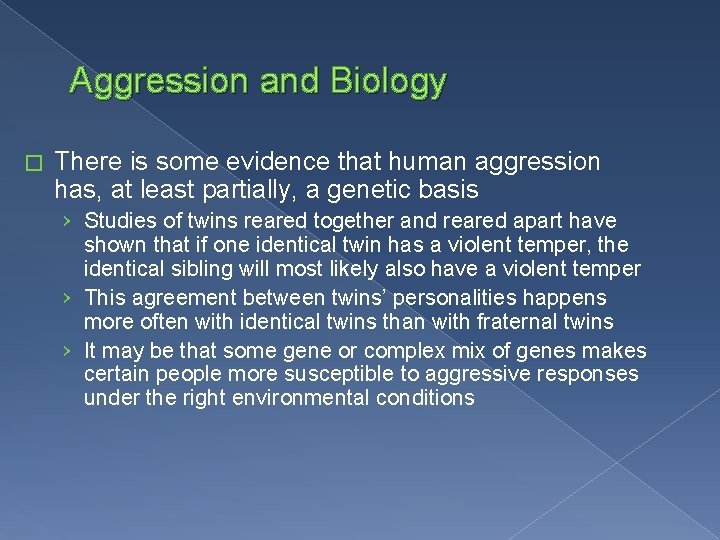 Aggression and Biology

□ There is some evidence that human aggression has, at least partially, a genetic basis

› Studies of twins reared together and reared apart have shown that if one identical twin has a violent temper, the identical sibling will most likely also have a violent temper

› This agreement between twins' personalities happens more often with identical twins than with fraternal twins

› It may be that some gene or complex mix of genes makes certain people more susceptible to aggressive responses under the right environmental conditions